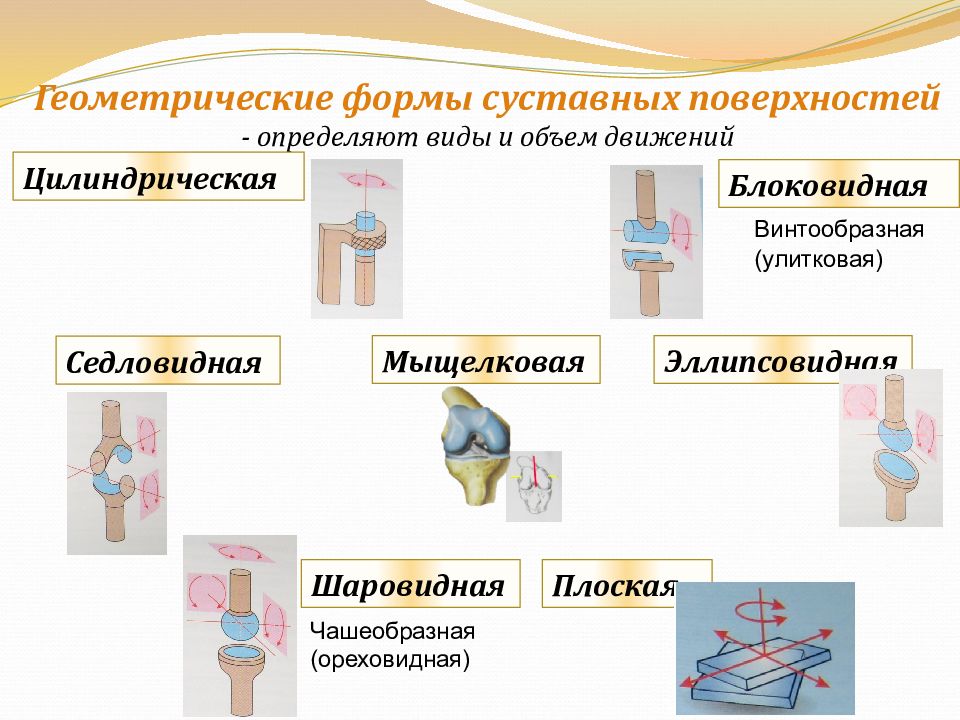 Геометрические формы суставных поверхностей
- определяют виды и объем движений

Цилиндрическая

Блоковидная

Винтообразная (улитковая)

Седловидная

Мыщелковая

Эллипсовидная

Шаровидная

Чашеобразная (ореховидная)

Плоская